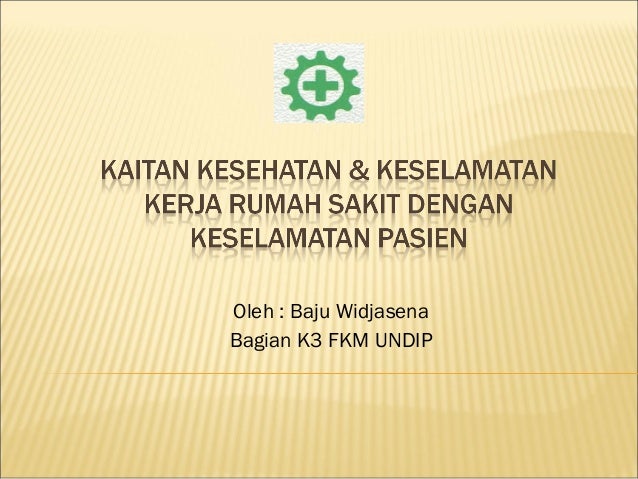 KAITAN KESEHATAN & KESELAMATAN KERJA RUMAH SAKIT DENGAN KESELAMATAN PASIEN

Oleh : Baju Widjasena
Bagian K3 FKM UNDIP